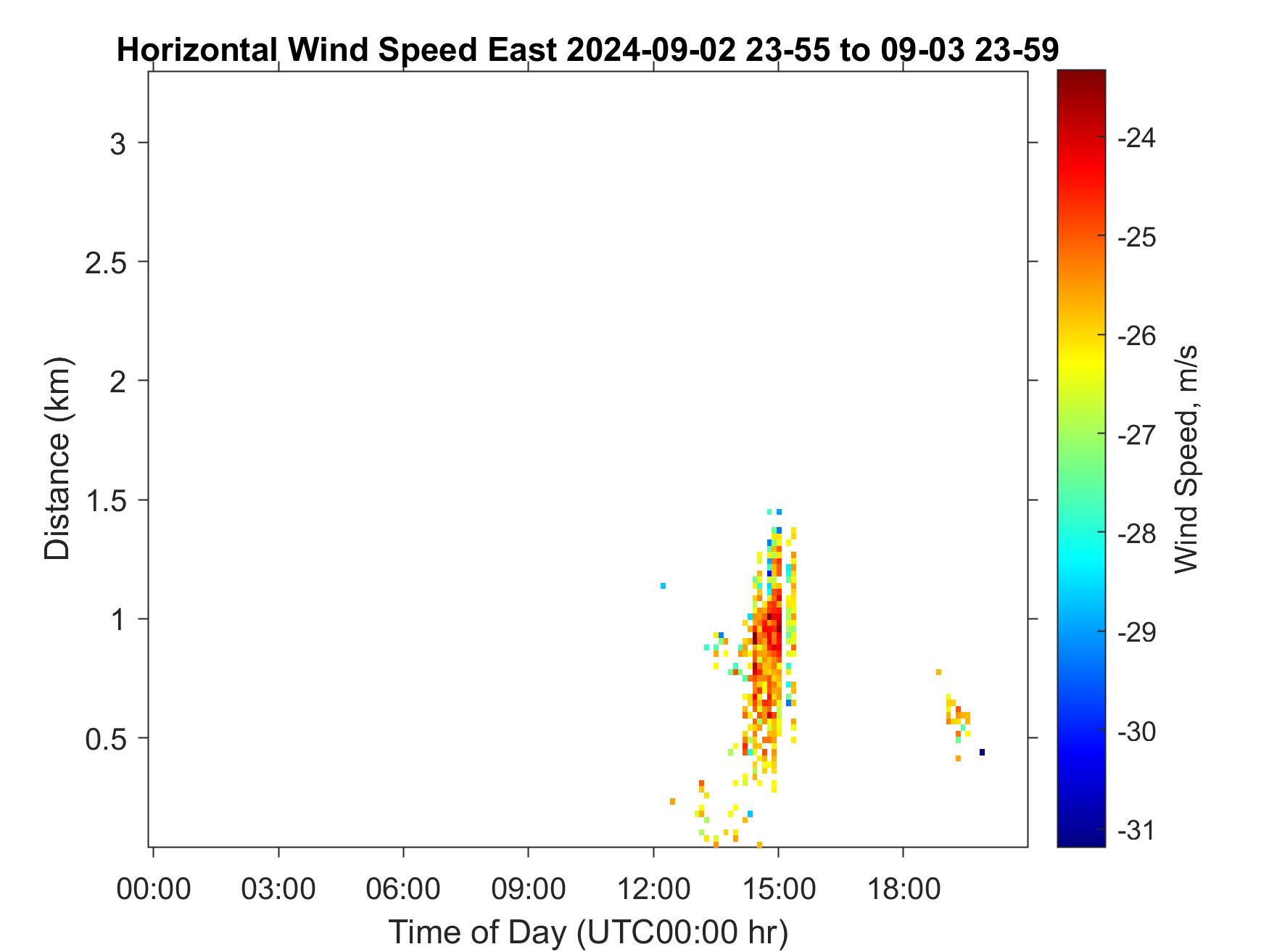 Horizontal Wind Speed East 2024-09-02 23-55 to 09-03 23-59

Distance (km)

3
2.5
2
1.5
1
0.5

00:00
03:00
06:00
09:00
12:00
15:00
18:00

Time of Day (UTC00:00 hr)

-24
-25
-26
-27
-28
-29
-30
-31

Wind Speed, m/s